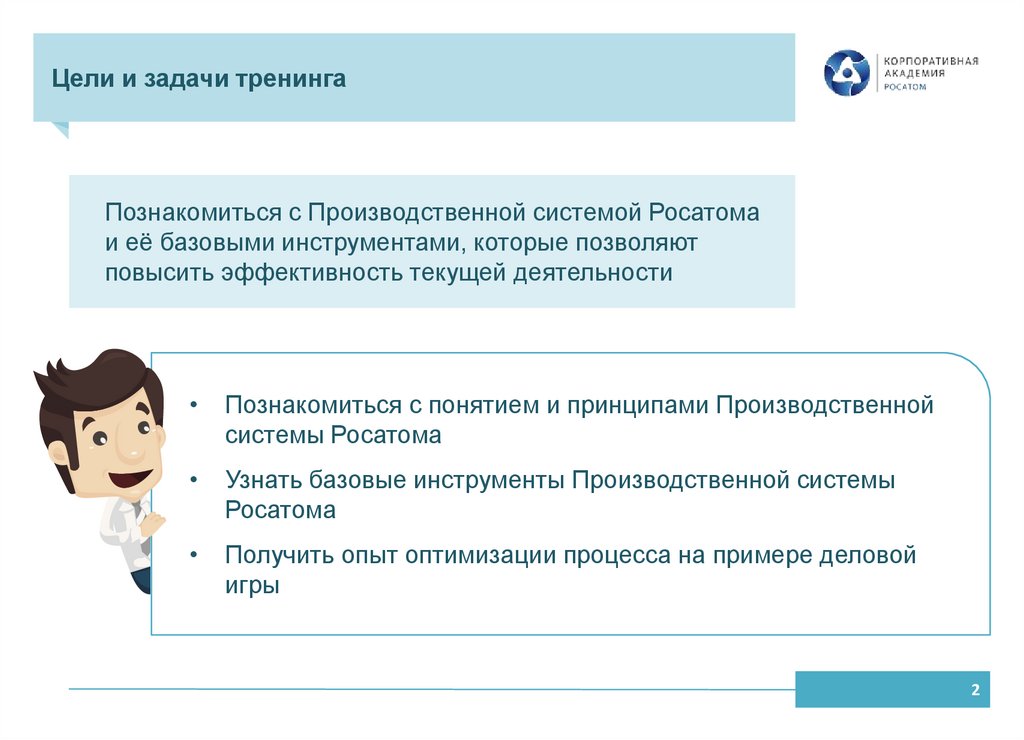 Цели и задачи тренинга

КОРПОРАТИВНАЯ АКАДЕМИЯ РОСАТОМ

Познакомиться с Производственной системой Росатома и её базовыми инструментами, которые позволяют повысить эффективность текущей деятельности

• Познакомиться с понятием и принципами Производственной системы Росатома

• Узнать базовые инструменты Производственной системы Росатома

• Получить опыт оптимизации процесса на примере деловой игры

2